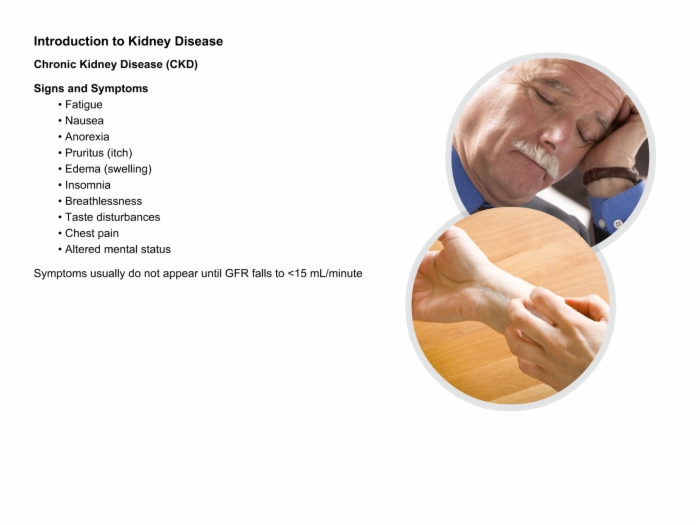 Introduction to Kidney Disease

Chronic Kidney Disease (CKD)

Signs and Symptoms

• Fatigue
• Nausea
• Anorexia
• Pruritus (itch)
• Edema (swelling)
• Insomnia
• Breathlessness
• Taste disturbances
• Chest pain
• Altered mental status

Symptoms usually do not appear until GFR falls to <15 mL/minute